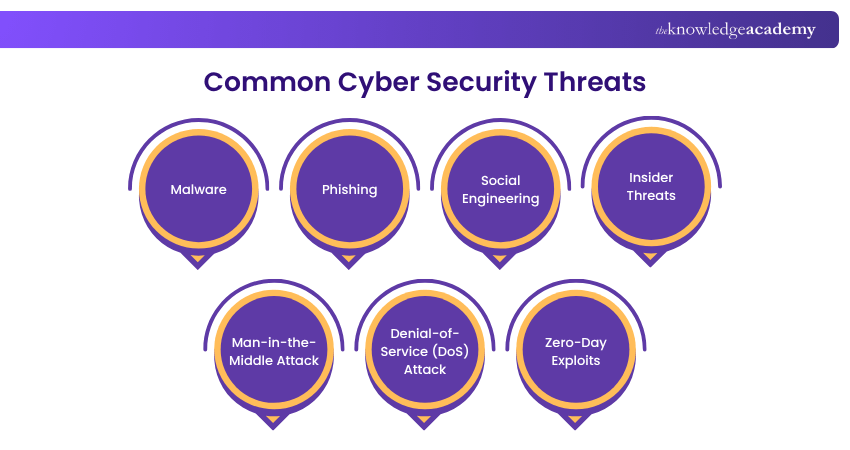 theknowledgeacademy

Common Cyber Security Threats

Malware

Phishing

Social Engineering

Insider Threats

Man-in-the-Middle Attack

Denial-of-Service (DoS) Attack

Zero-Day Exploits